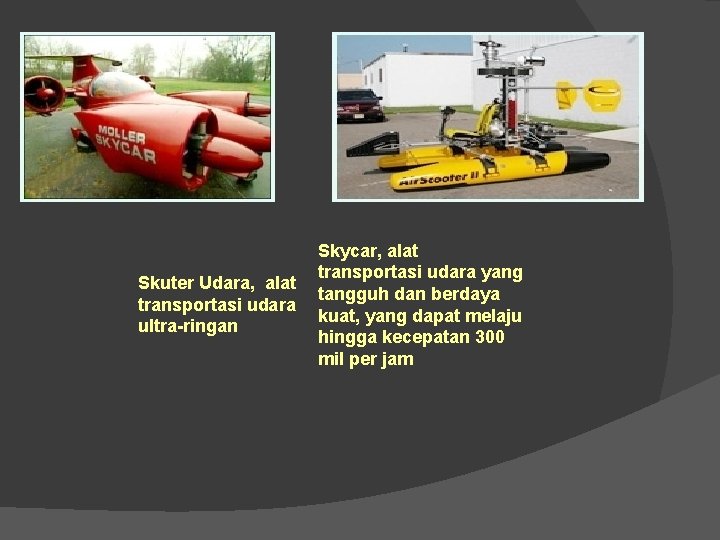 MOLLER SKYCAR

AirScooter II

Skuter Udara, alat transportasi udara ultra-ringan

Skycar, alat transportasi udara yang tangguh dan berdaya kuat, yang dapat melaju hingga kecepatan 300 mil per jam